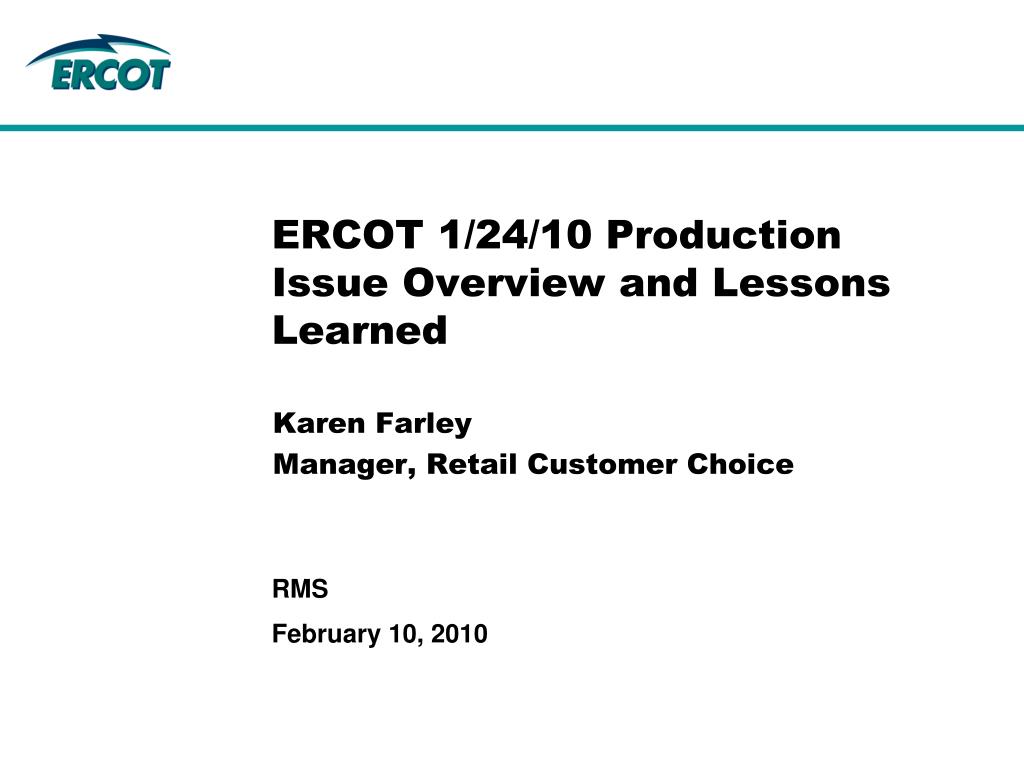 ERCOT

ERCOT 1/24/10 Production Issue Overview and Lessons Learned

Karen Farley
Manager, Retail Customer Choice

RMS
February 10, 2010